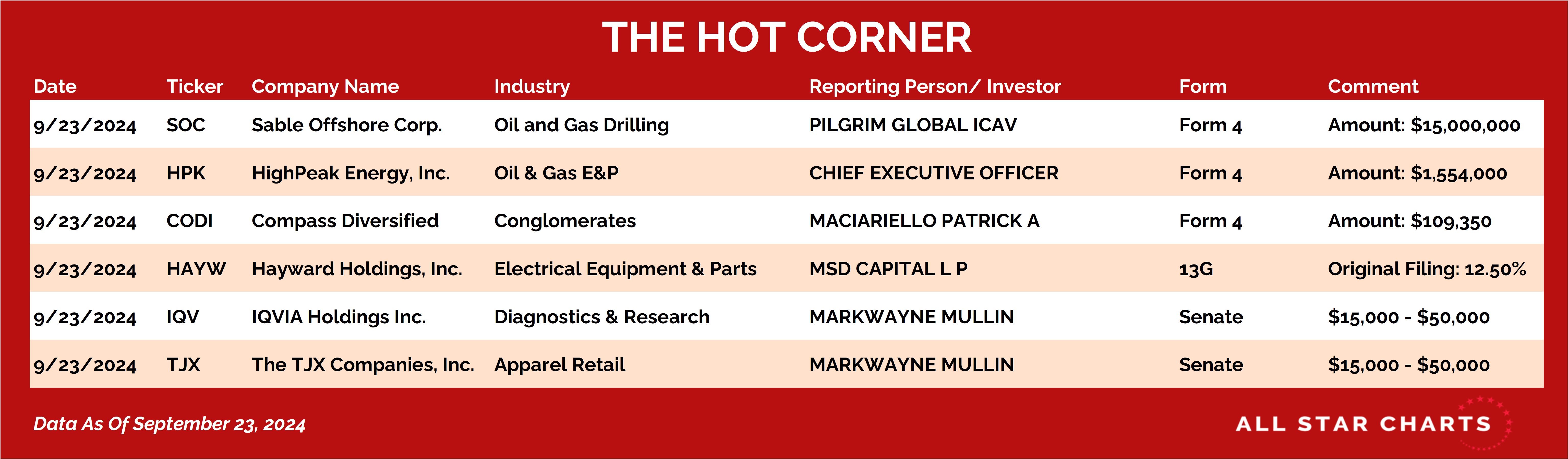 THE HOT CORNER

| Date | Ticker | Company Name | Industry | Reporting Person/ Investor | Form | Comment |
|---|---|---|---|---|---|---|
| 9/23/2024 | SOC | Sable Offshore Corp. | Oil and Gas Drilling | PILGRIM GLOBAL ICAV | Form 4 | Amount: \$15,000,000 |
| 9/23/2024 | HPK | HighPeak Energy, Inc. | Oil & Gas E&P | CHIEF EXECUTIVE OFFICER | Form 4 | Amount: \$1,554,000 |
| 9/23/2024 | CODI | Compass Diversified | Conglomerates | MACIARIELLO PATRICK A | Form 4 | Amount: \$109,350 |
| 9/23/2024 | HAYW | Hayward Holdings, Inc. | Electrical Equipment & Parts | MSD CAPITAL L P | 13G | Original Filing: 12.50% |
| 9/23/2024 | IQV | IQVIA Holdings Inc. | Diagnostics & Research | MARKWAYNE MULLIN | Senate | \$15,000 - \$50,000 |
| 9/23/2024 | TJX | The TJX Companies, Inc. | Apparel Retail | MARKWAYNE MULLIN | Senate | \$15,000 - \$50,000 |

Data As Of September 23, 2024

ALL STAR CHARTS